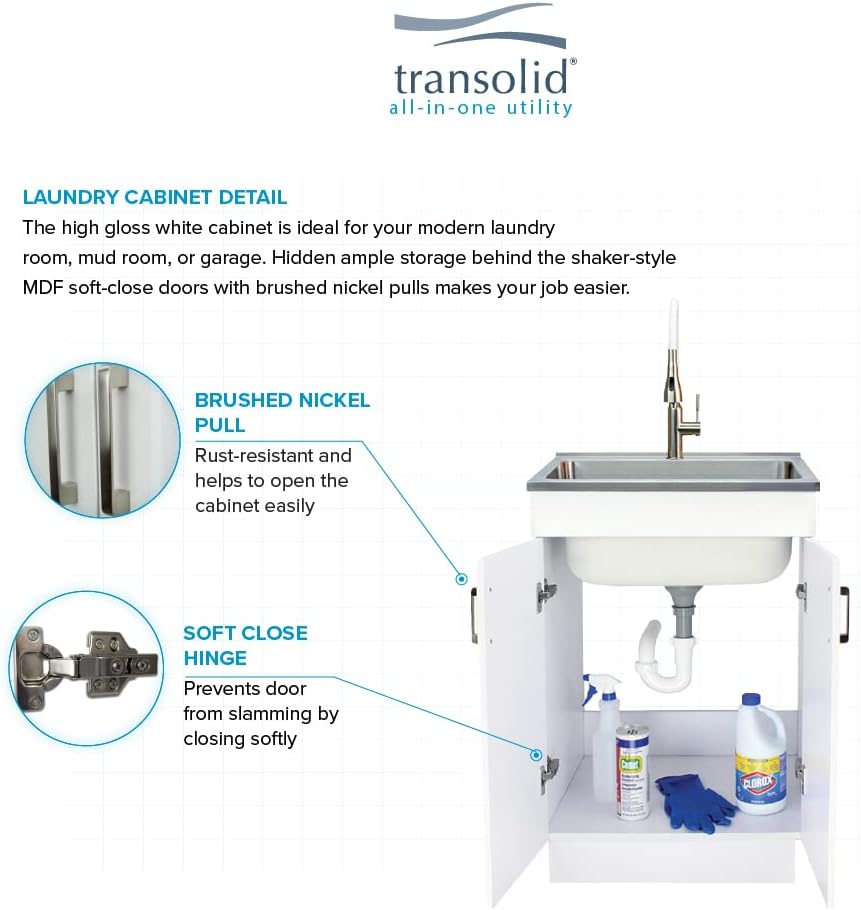 transolid®
all-in-one utility

LAUNDRY CABINET DETAIL
The high gloss white cabinet is ideal for your modern laundry room, mud room, or garage. Hidden ample storage behind the shaker-style MDF soft-close doors with brushed nickel pulls makes your job easier.

BRUSHED NICKEL PULL
Rust-resistant and helps to open the cabinet easily

SOFT CLOSE HINGE
Prevents door from slamming by closing softly

Comet

CLOROX